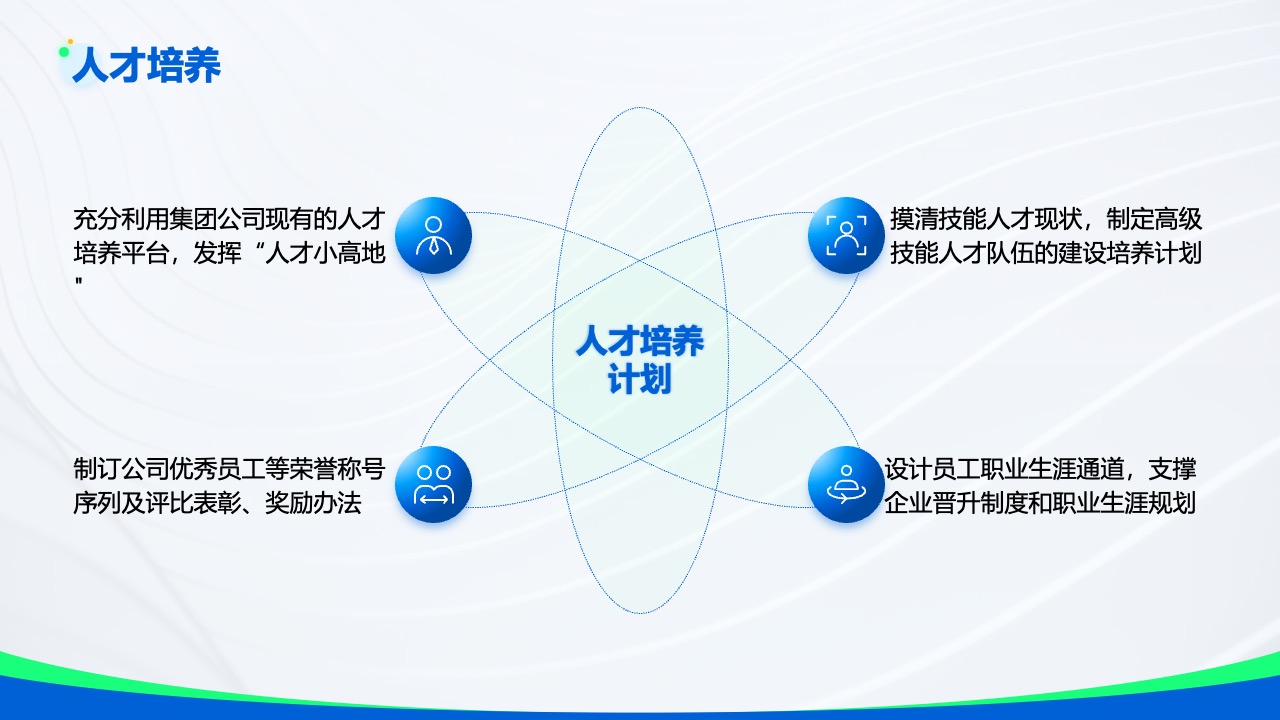 人才培养

充分利用集团公司现有的人才培养平台，发挥“人才小高地"

摸清技能人才现状，制定高级技能人才队伍的建设培养计划

人才培养计划

制订公司优秀员工等荣誉称号序列及评比表彰、奖励办法

设计员工职业生涯通道，支撑企业晋升制度和职业生涯规划